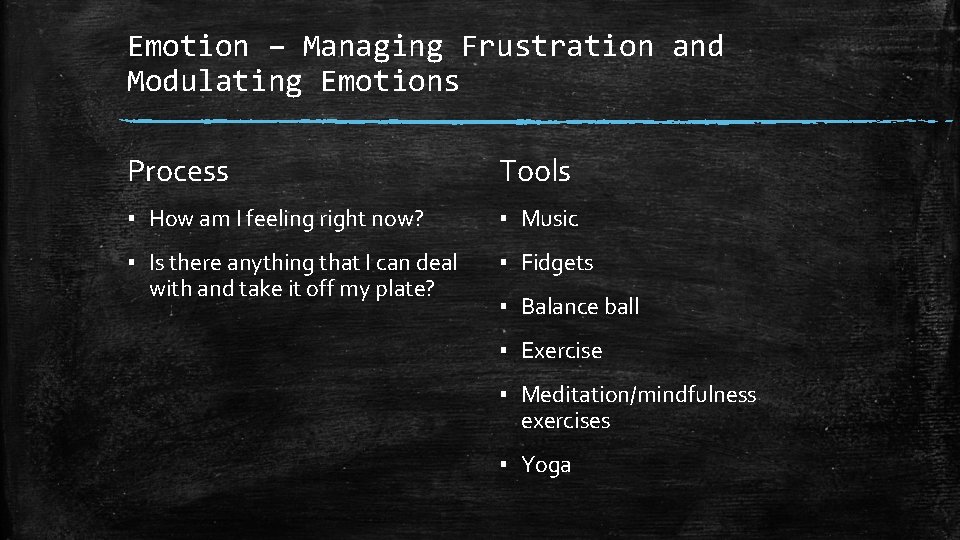 Emotion – Managing Frustration and Modulating Emotions

Process

▪ How am I feeling right now?

▪ Is there anything that I can deal with and take it off my plate?

Tools

▪ Music

▪ Fidgets

▪ Balance ball

▪ Exercise

▪ Meditation/mindfulness exercises

▪ Yoga